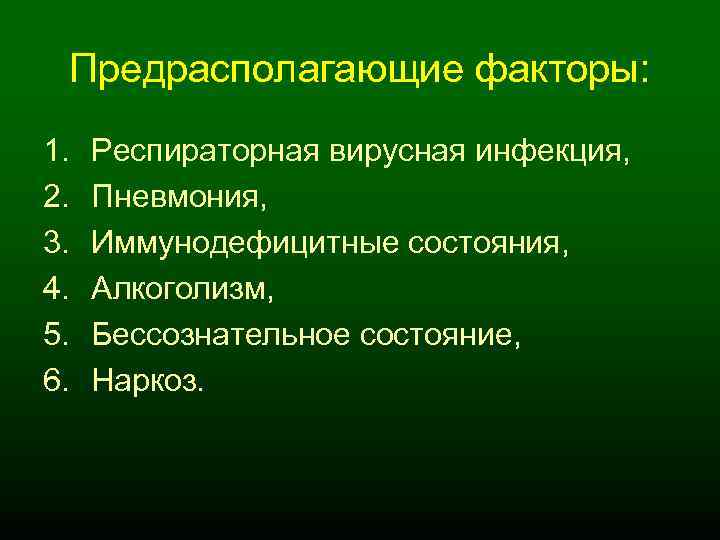 Предрасполагающие факторы:

1. Респираторная вирусная инфекция,
2. Пневмония,
3. Иммунодефицитные состояния,
4. Алкоголизм,
5. Бессознательное состояние,
6. Наркоз.